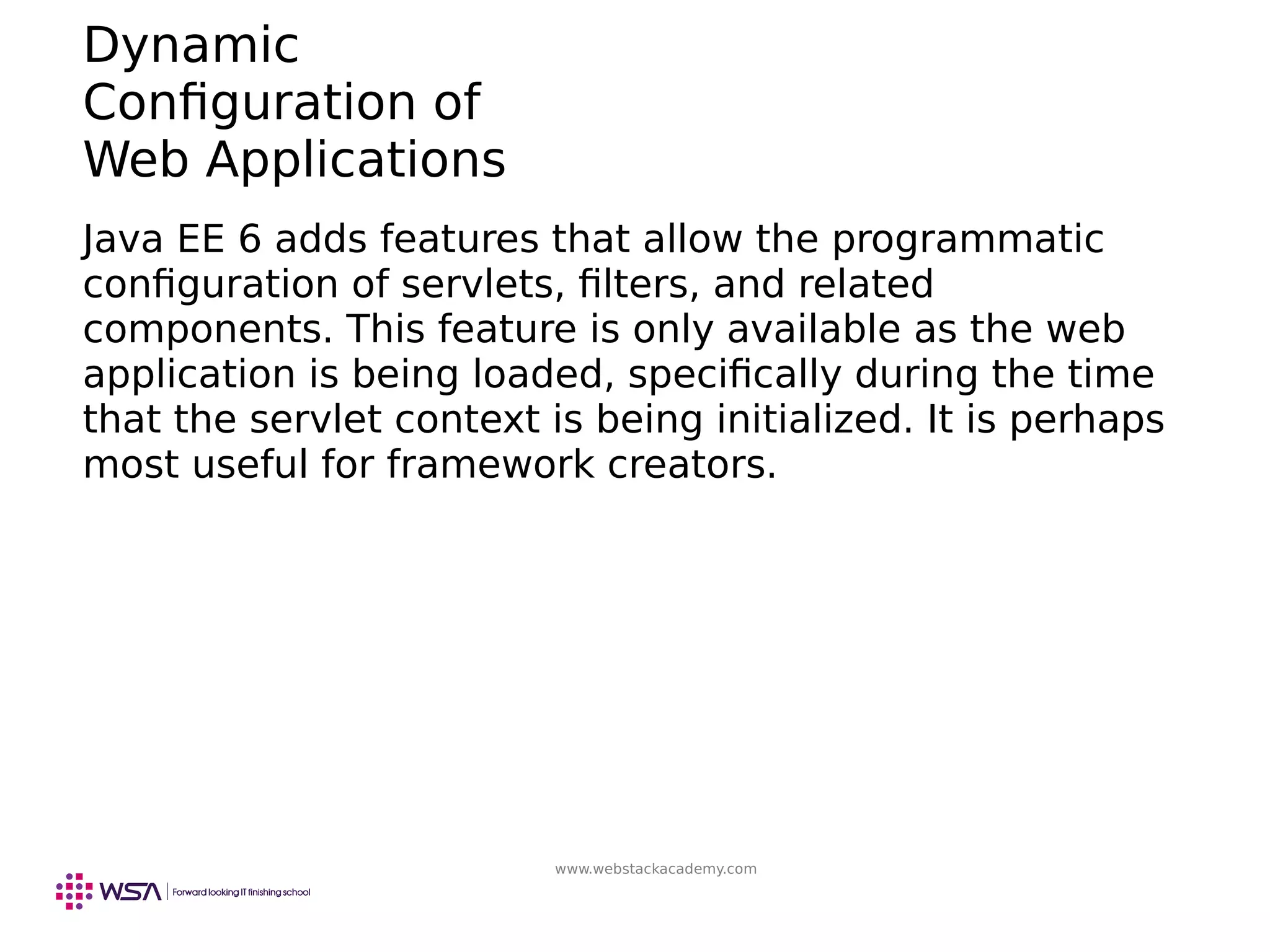 Dynamic Configuration of Web Applications

Java EE 6 adds features that allow the programmatic configuration of servlets, filters, and related components. This feature is only available as the web application is being loaded, specifically during the time that the servlet context is being initialized. It is perhaps most useful for framework creators.

www.webstackacademy.com

WSA | Forward looking IT finishing school